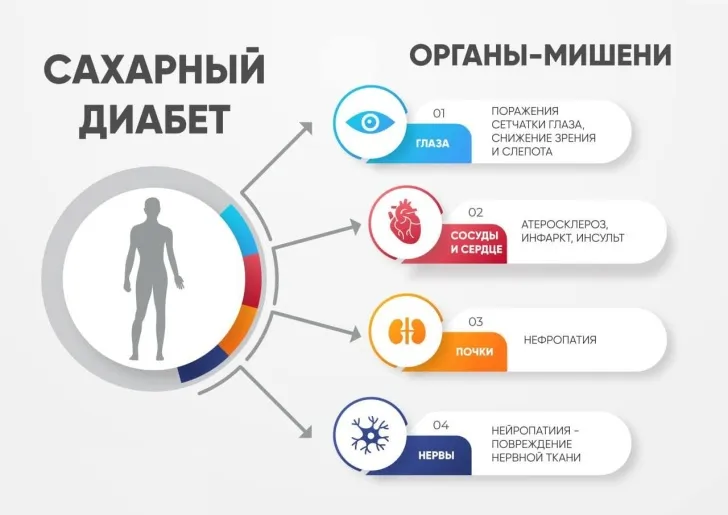 САХАРНЫЙ ДИАБЕТ

ОРГАНЫ-МИШЕНИ

01
ГЛАЗА
ПОРАЖЕНИЯ СЕТЧАТКИ ГЛАЗА, СНИЖЕНИЕ ЗРЕНИЯ И СЛЕПОТА

02
СОСУДЫ И СЕРДЦЕ
АТЕРОСКЛЕРОЗ, ИНФАРКТ, ИНСУЛЬТ

03
ПОЧКИ
НЕФРОПАТИЯ

04
НЕРВЫ
НЕЙРОПАТИИЯ - ПОВРЕЖДЕНИЕ НЕРВНОЙ ТКАНИ